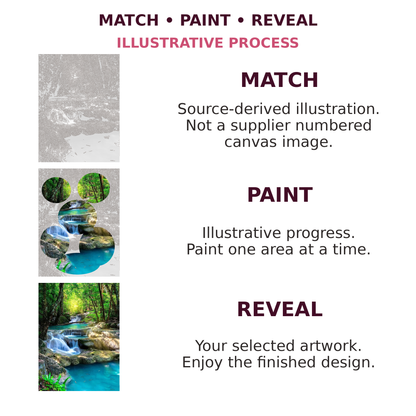 MATCH • PAINT • REVEAL

ILLUSTRATIVE PROCESS

MATCH

Source-derived illustration. Not a supplier numbered canvas image.

PAINT

Illustrative progress. Paint one area at a time.

REVEAL

Your selected artwork. Enjoy the finished design.